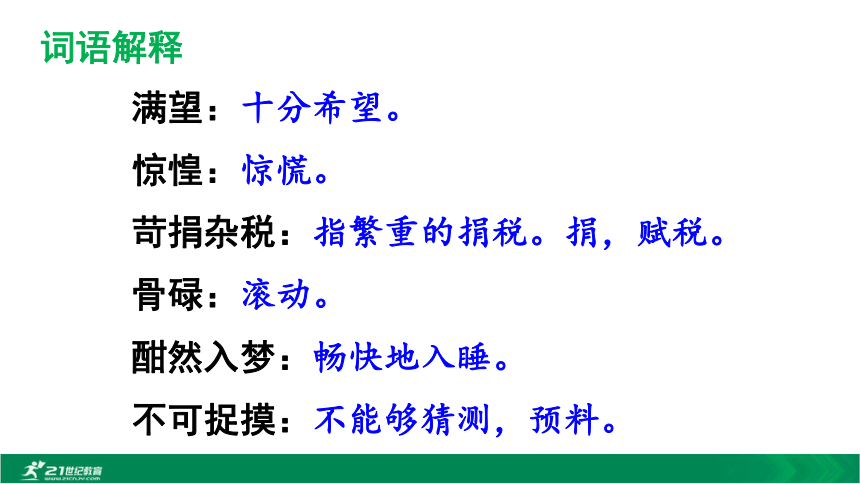 词语解释

满望：十分希望。

惊惶：惊慌。

苛捐杂税：指繁重的捐税。捐，赋税。

骨碌：滚动。

酣然入梦：畅快地入睡。

不可捉摸：不能够猜测，预料。

21世纪教育